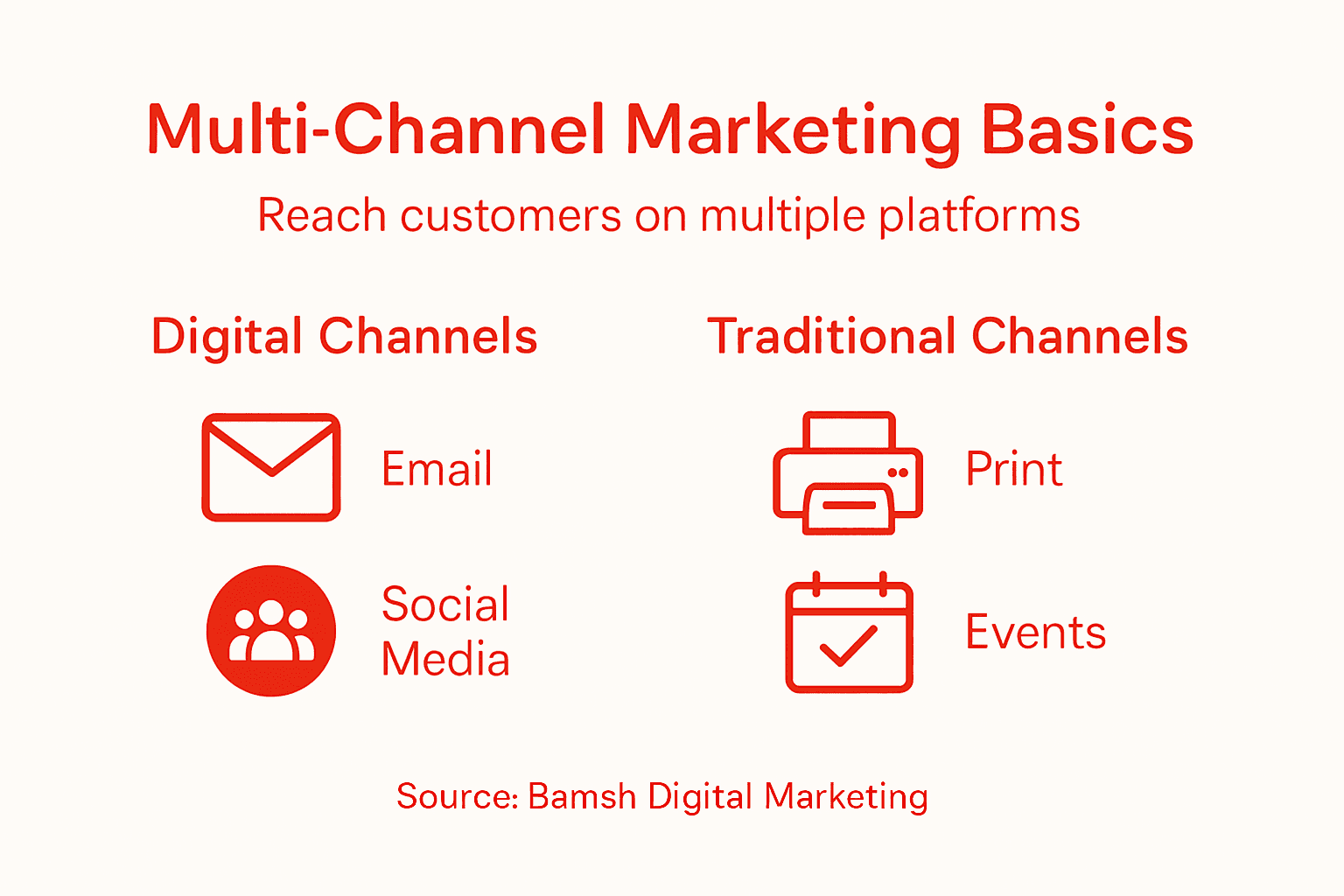 Multi-Channel Marketing Basics

Reach customers on multiple platforms

Digital Channels

Email

Social Media

Traditional Channels

Print

Events

Source: Bamsh Digital Marketing